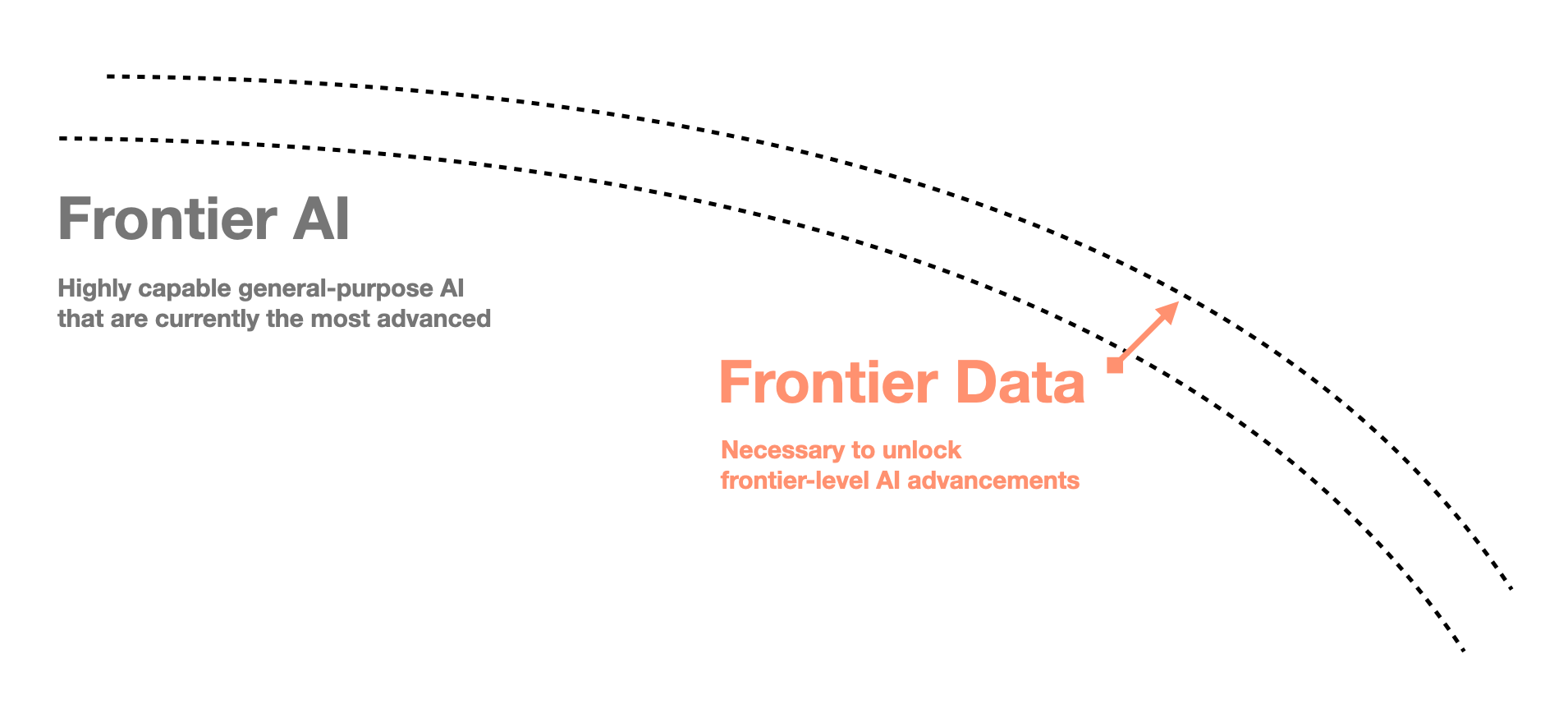 Frontier AI

Highly capable general-purpose AI that are currently the most advanced

Frontier Data

Necessary to unlock frontier-level AI advancements